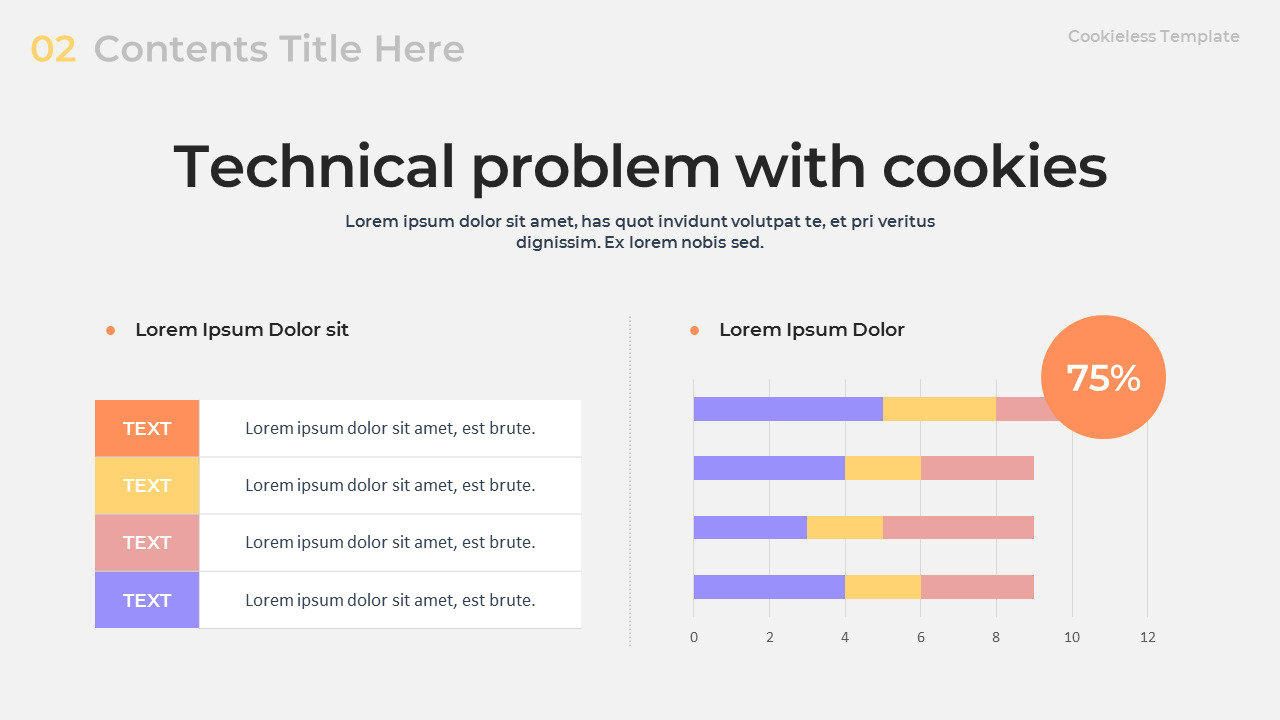 02 Contents Title Here

Cookieless Template

Technical problem with cookies

Lorem ipsum dolor sit amet, has quot invidunt volutpat te, et pri veritus dignissim. Ex lorem nobis sed.

Lorem Ipsum Dolor sit

| TEXT | Lorem ipsum dolor sit amet, est brute. |
|---|---|
| TEXT | Lorem ipsum dolor sit amet, est brute. |
| TEXT | Lorem ipsum dolor sit amet, est brute. |
| TEXT | Lorem ipsum dolor sit amet, est brute. |

Lorem Ipsum Dolor

75%

0 2 4 6 8 10 12